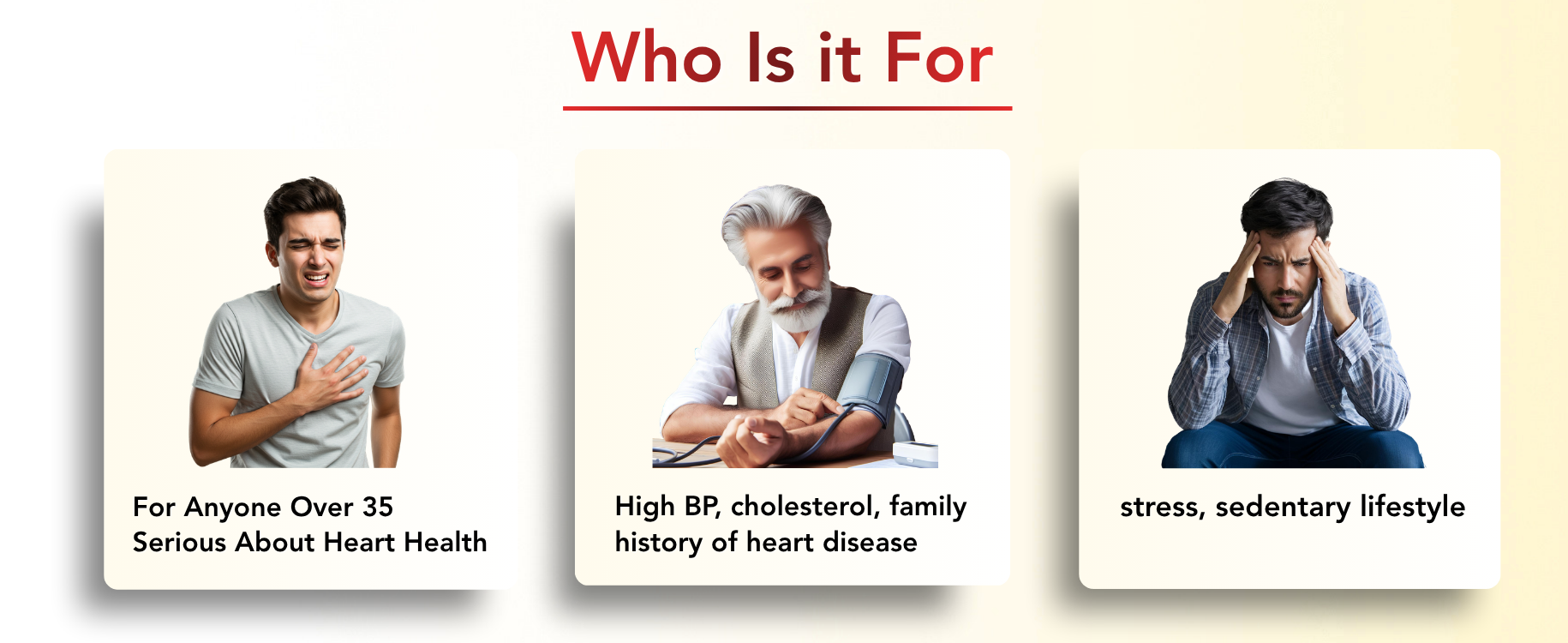 Who Is it For

For Anyone Over 35
Serious About Heart Health

High BP, cholesterol, family history of heart disease

stress, sedentary lifestyle